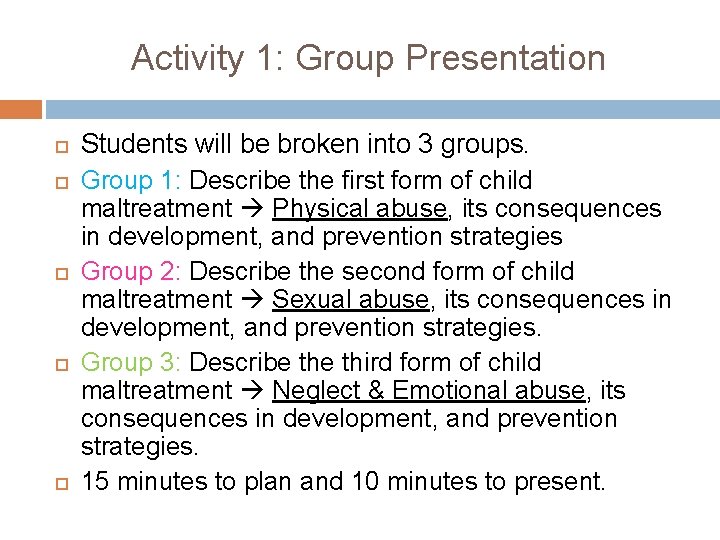 Activity 1: Group Presentation

□ Students will be broken into 3 groups.

□ Group 1: Describe the first form of child maltreatment → Physical abuse, its consequences in development, and prevention strategies

□ Group 2: Describe the second form of child maltreatment → Sexual abuse, its consequences in development, and prevention strategies.

□ Group 3: Describe the third form of child maltreatment → Neglect & Emotional abuse, its consequences in development, and prevention strategies.

□ 15 minutes to plan and 10 minutes to present.